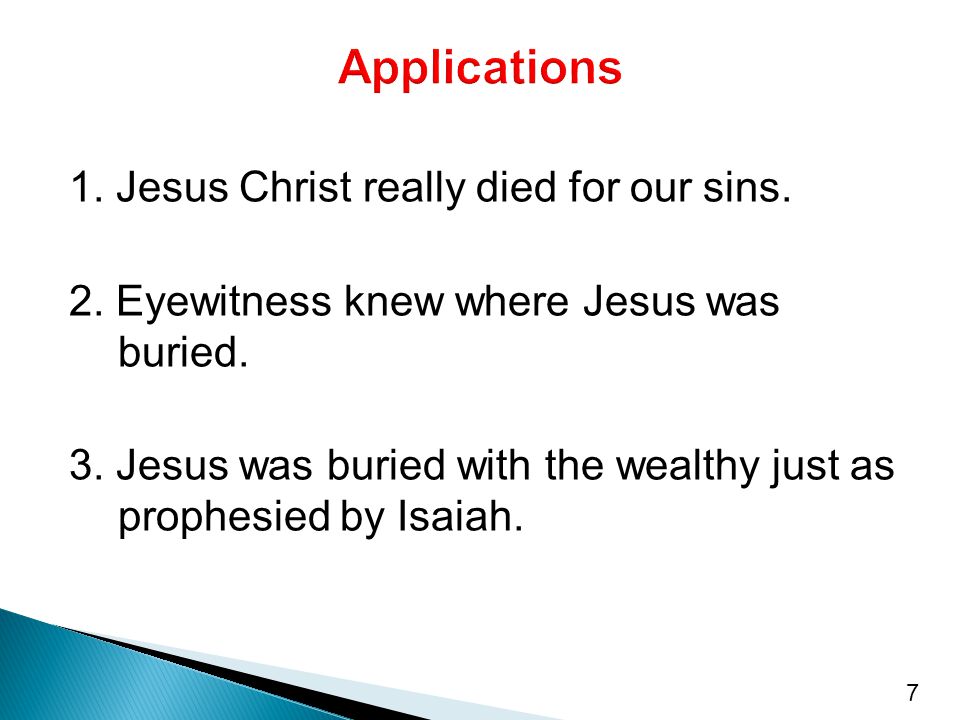 Applications

1. Jesus Christ really died for our sins.

2. Eyewitness knew where Jesus was buried.

3. Jesus was buried with the wealthy just as prophesied by Isaiah.

7